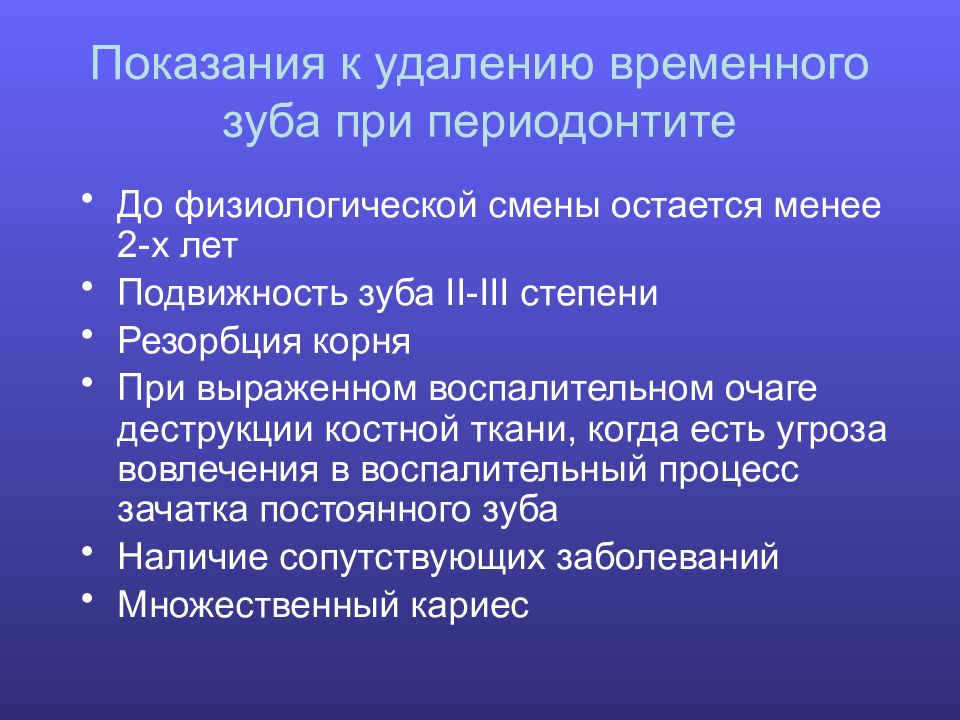 Показания к удалению временного зуба при периодонтите

• До физиологической смены остается менее 2-х лет
• Подвижность зуба II-III степени
• Резорбция корня
• При выраженном воспалительном очаге деструкции костной ткани, когда есть угроза вовлечения в воспалительный процесс зачатка постоянного зуба
• Наличие сопутствующих заболеваний
• Множественный кариес